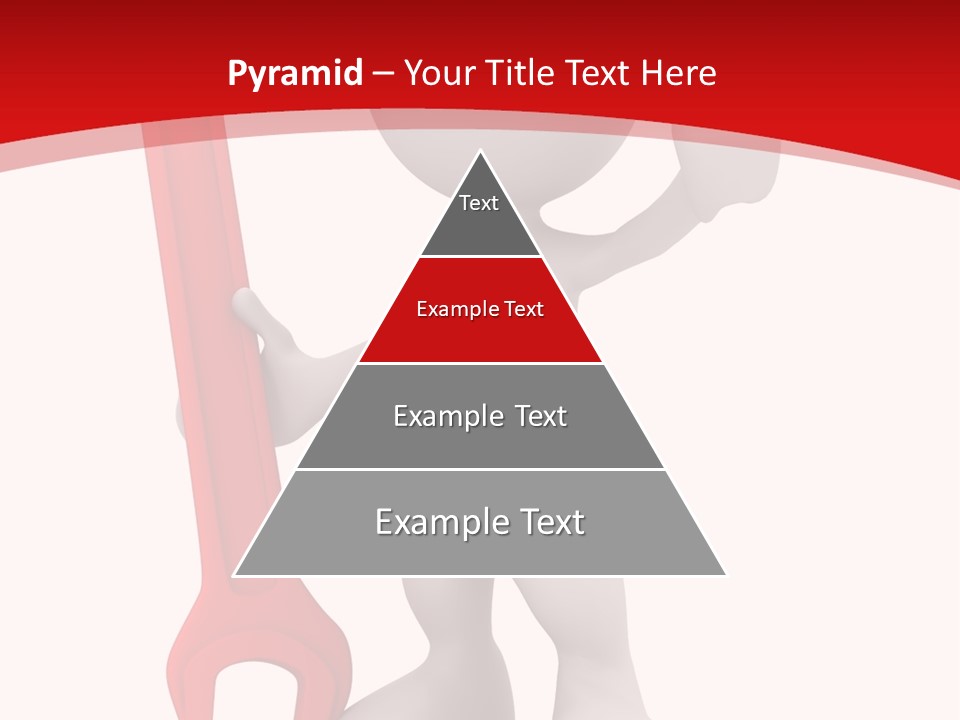 Pyramid – Your Title Text Here

Text

Example Text

Example Text

Example Text